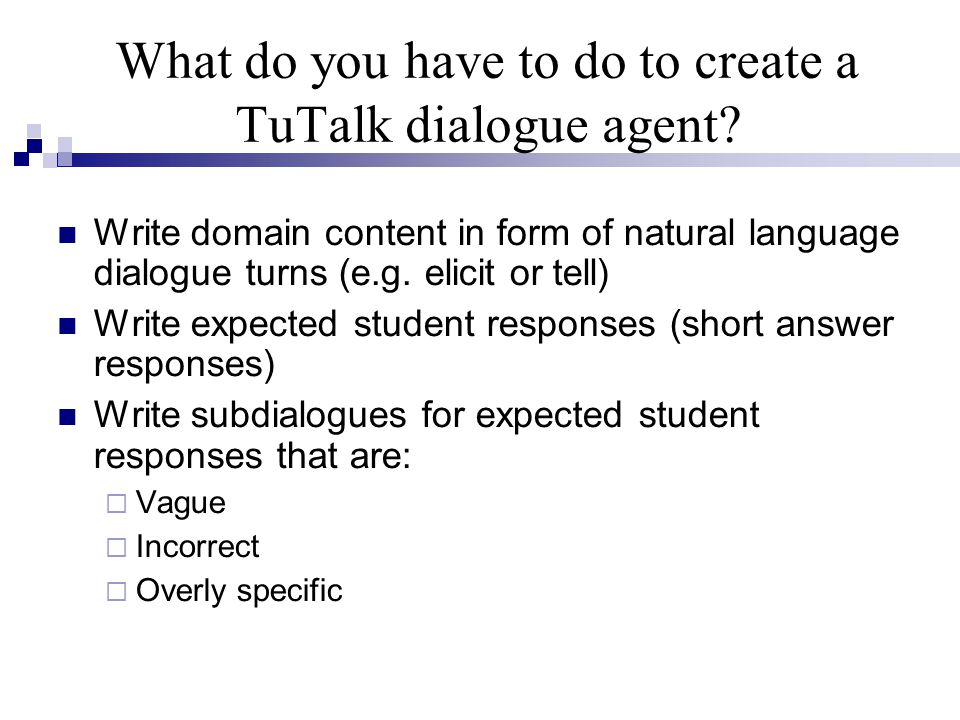 What do you have to do to create a TuTalk dialogue agent?

- Write domain content in form of natural language dialogue turns (e.g. elicit or tell)
- Write expected student responses (short answer responses)
- Write subdialogues for expected student responses that are:
  - Vague
  - Incorrect
  - Overly specific